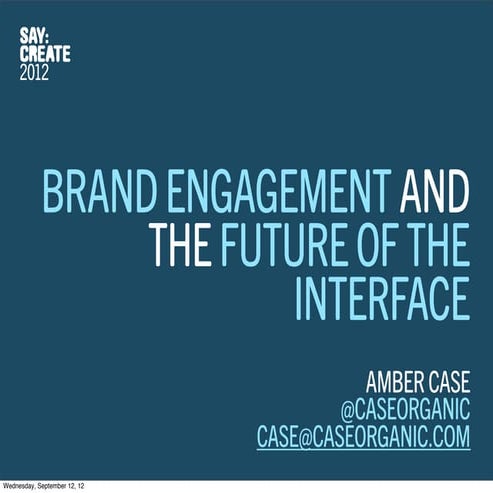 SAY:
CREATE
2012

BRAND ENGAGEMENT AND THE FUTURE OF THE INTERFACE

AMBER CASE
@CASEORGANIC
CASE@CASEORGANIC.COM

Wednesday, September 12, 12